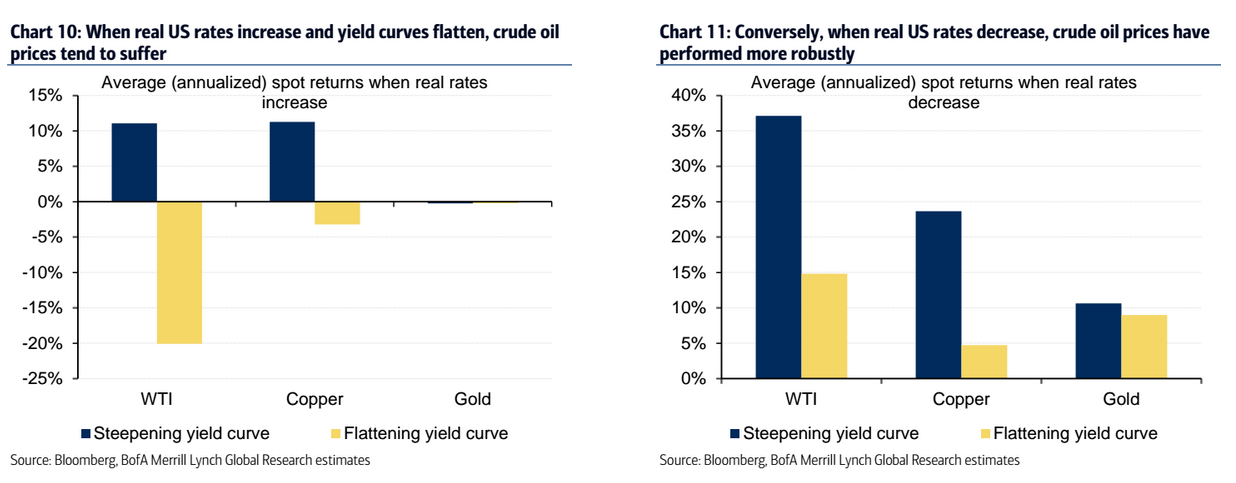 Chart 10: When real US rates increase and yield curves flatten, crude oil prices tend to suffer

Average (annualized) spot returns when real rates increase

15%
10%
5%
0%
-5%
-10%
-15%
-20%
-25%

WTI
Copper
Gold

Steepening yield curve
Flattening yield curve

Source: Bloomberg, BofA Merrill Lynch Global Research estimates

Chart 11: Conversely, when real US rates decrease, crude oil prices have performed more robustly

Average (annualized) spot returns when real rates decrease

40%
35%
30%
25%
20%
15%
10%
5%
0%

WTI
Copper
Gold

Steepening yield curve
Flattening yield curve

Source: Bloomberg, BofA Merrill Lynch Global Research estimates